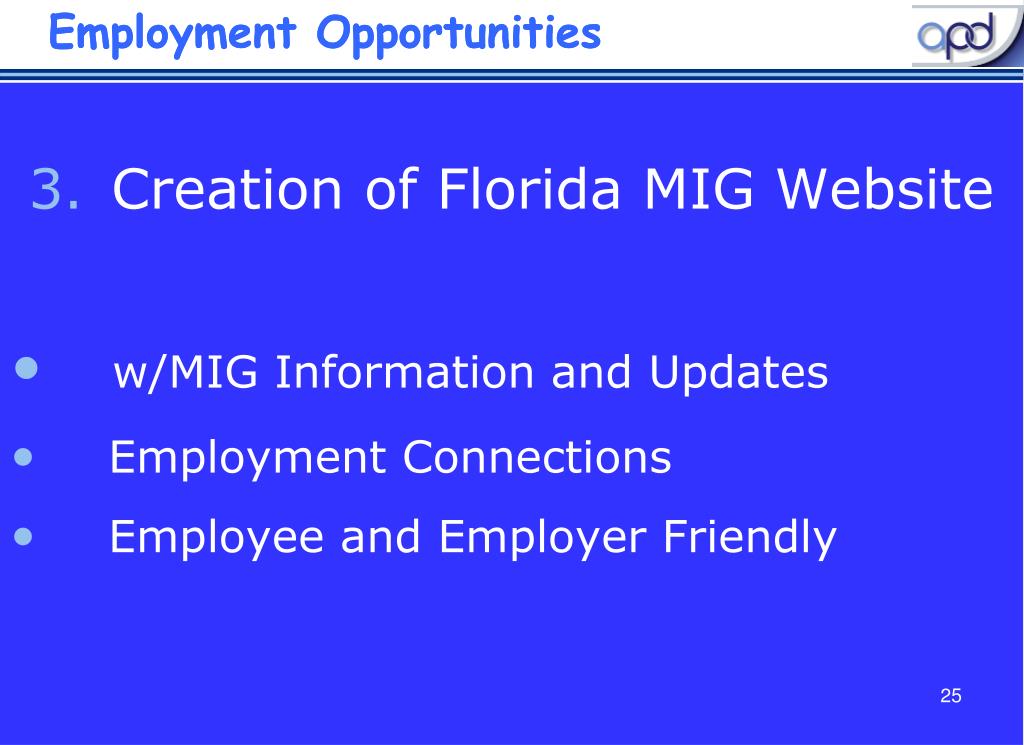 Employment Opportunities

apd

3. Creation of Florida MIG Website

• w/MIG Information and Updates

• Employment Connections

• Employee and Employer Friendly

25